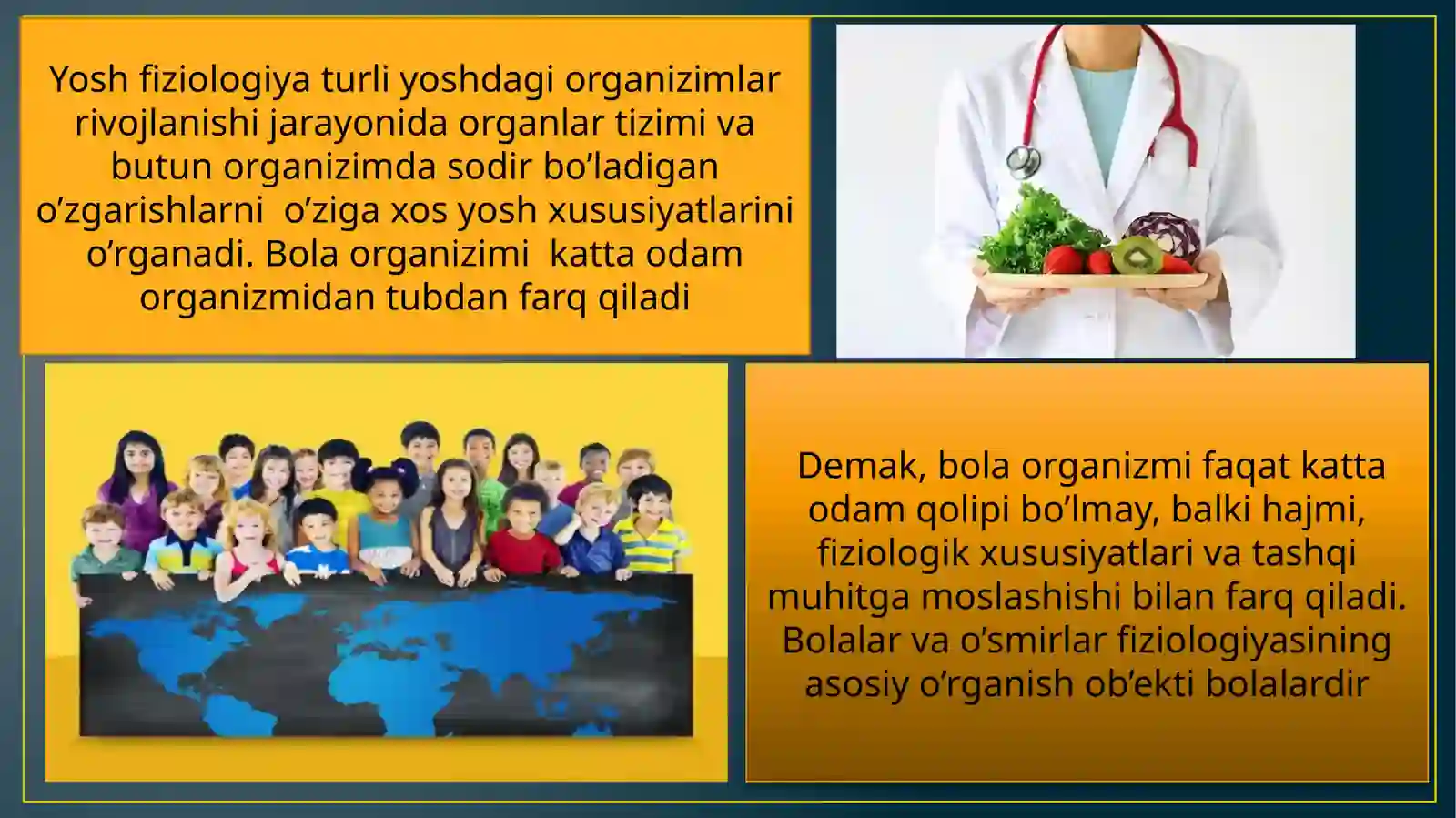 Yosh fiziologiya turli yoshdagi organizimlar rivojlanishi jarayonida organlar tizimi va butun organizimda sodir bo’ladigan o’zgarishlarni  o’ziga xos yosh xususiyatlarini o’rganadi. Bola organizimi  katta odam organizmidan tubdan farq qiladi

Demak, bola organizmi faqat katta odam qolipi bo’lmay, balki hajmi, fiziologik xususiyatlari va tashqi muhitga moslashishi bilan farq qiladi. Bolalar va o’smirlar fiziologiyasining asosiy o’rganish ob’ekti bolalardir